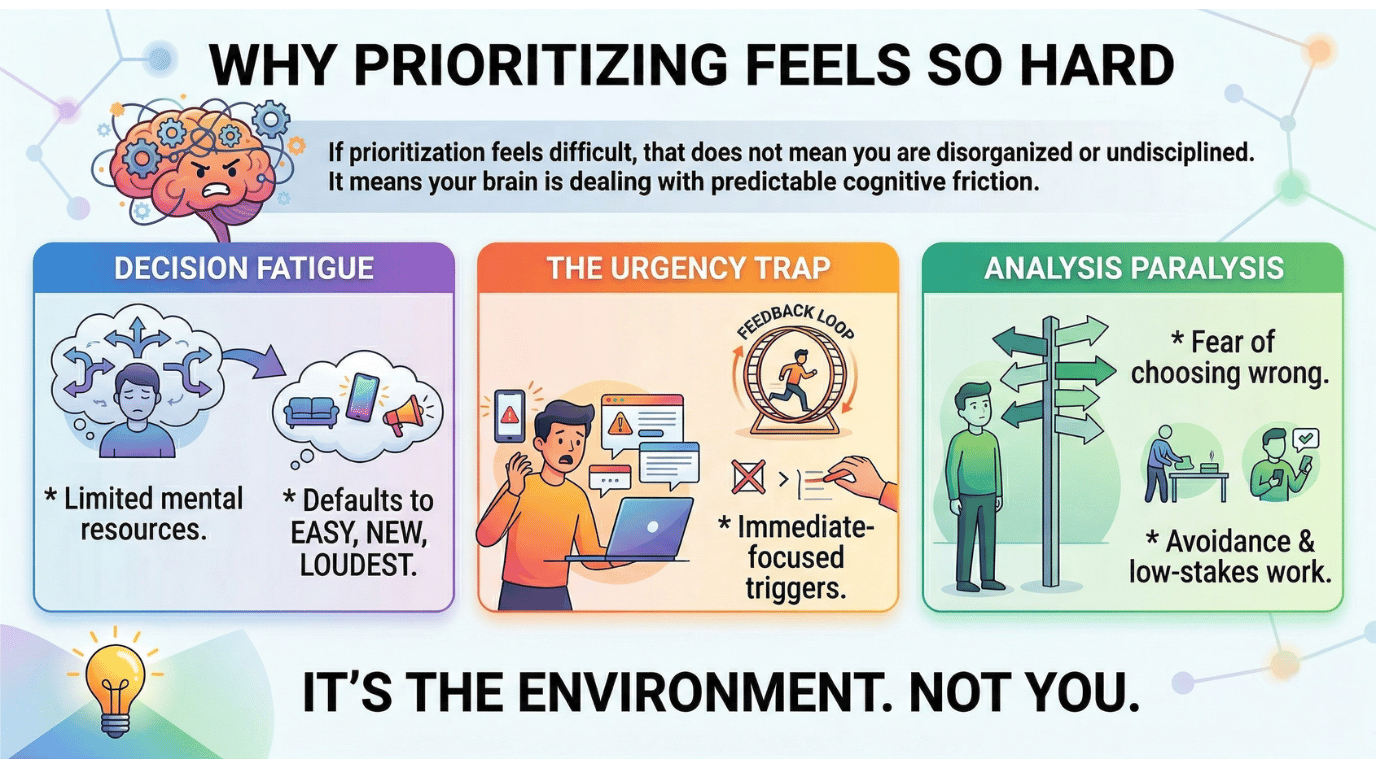 WHY PRIORITIZING FEELS SO HARD

If prioritization feels difficult, that does not mean you are disorganized or undisciplined. It means your brain is dealing with predictable cognitive friction.

DECISION FATIGUE

* Limited mental resources.

* Defaults to EASY, NEW, LOUDEST.

THE URGENCY TRAP

FEEDBACK LOOP

* Immediate-focused triggers.

ANALYSIS PARALYSIS

* Fear of choosing wrong.

* Avoidance & low-stakes work.

IT'S THE ENVIRONMENT. NOT YOU.